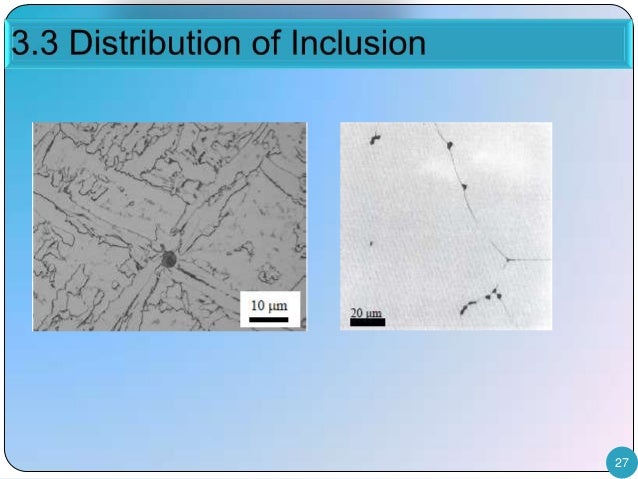 3.3 Distribution of Inclusion

10 μm

20 μm

27